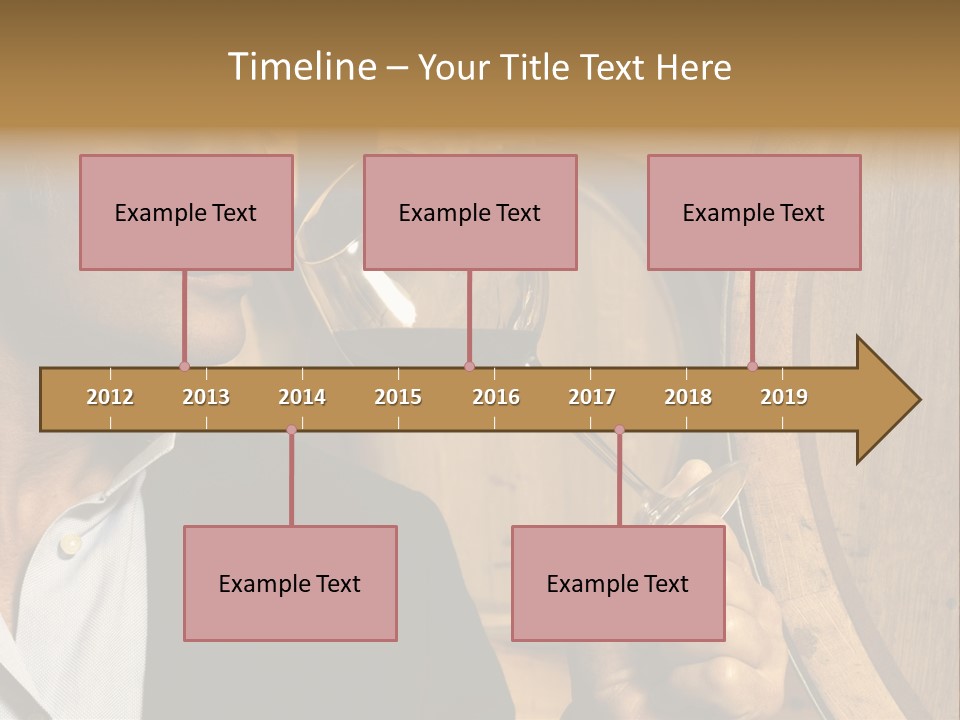 Timeline – Your Title Text Here

Example Text

Example Text

Example Text

2012 2013 2014 2015 2016 2017 2018 2019

Example Text

Example Text